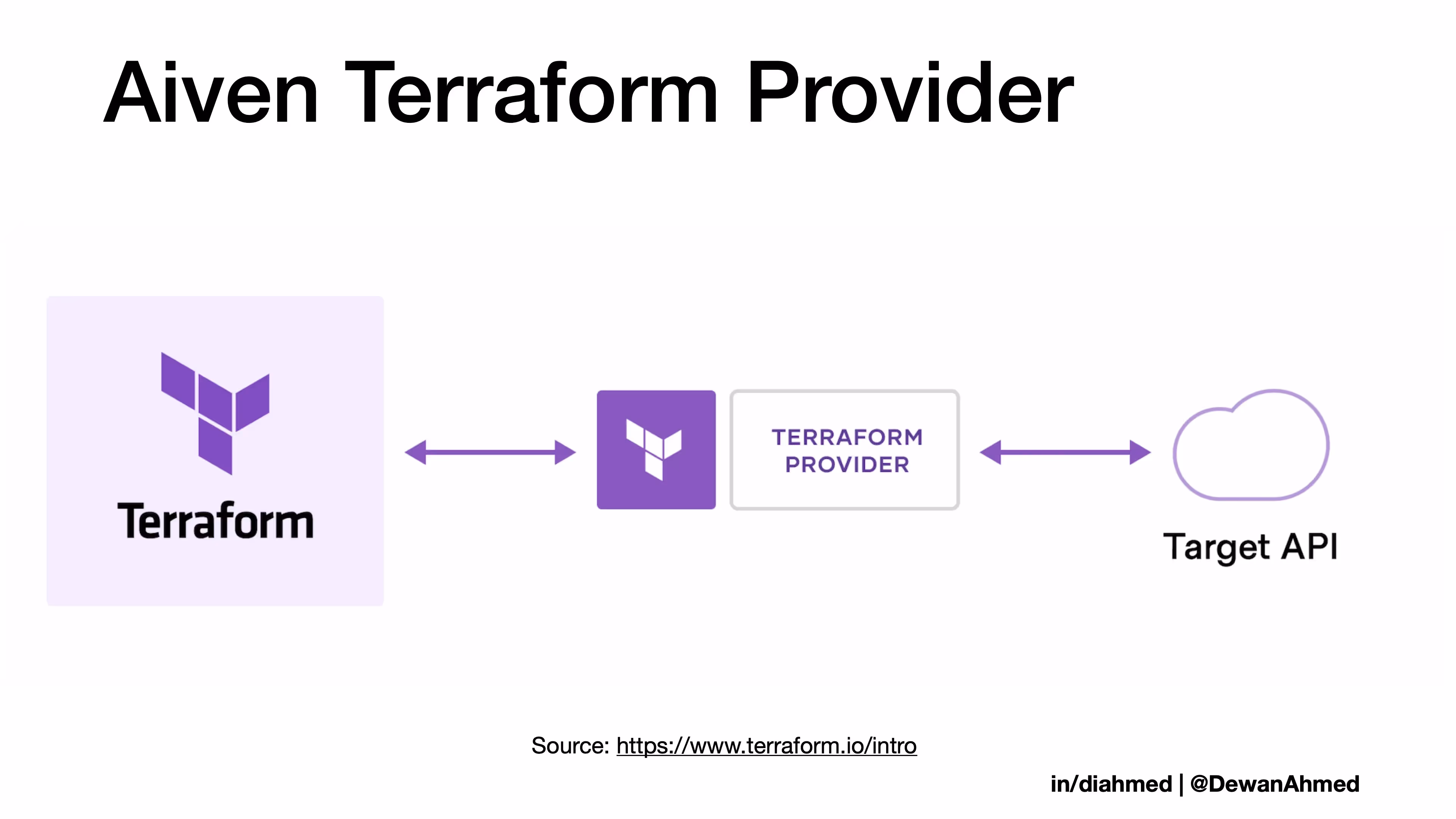 Aiven Terraform Provider

Terraform

TERRAFORM PROVIDER

Target API

Source: https://www.terraform.io/intro

in/diahmed | @DewanAhmed